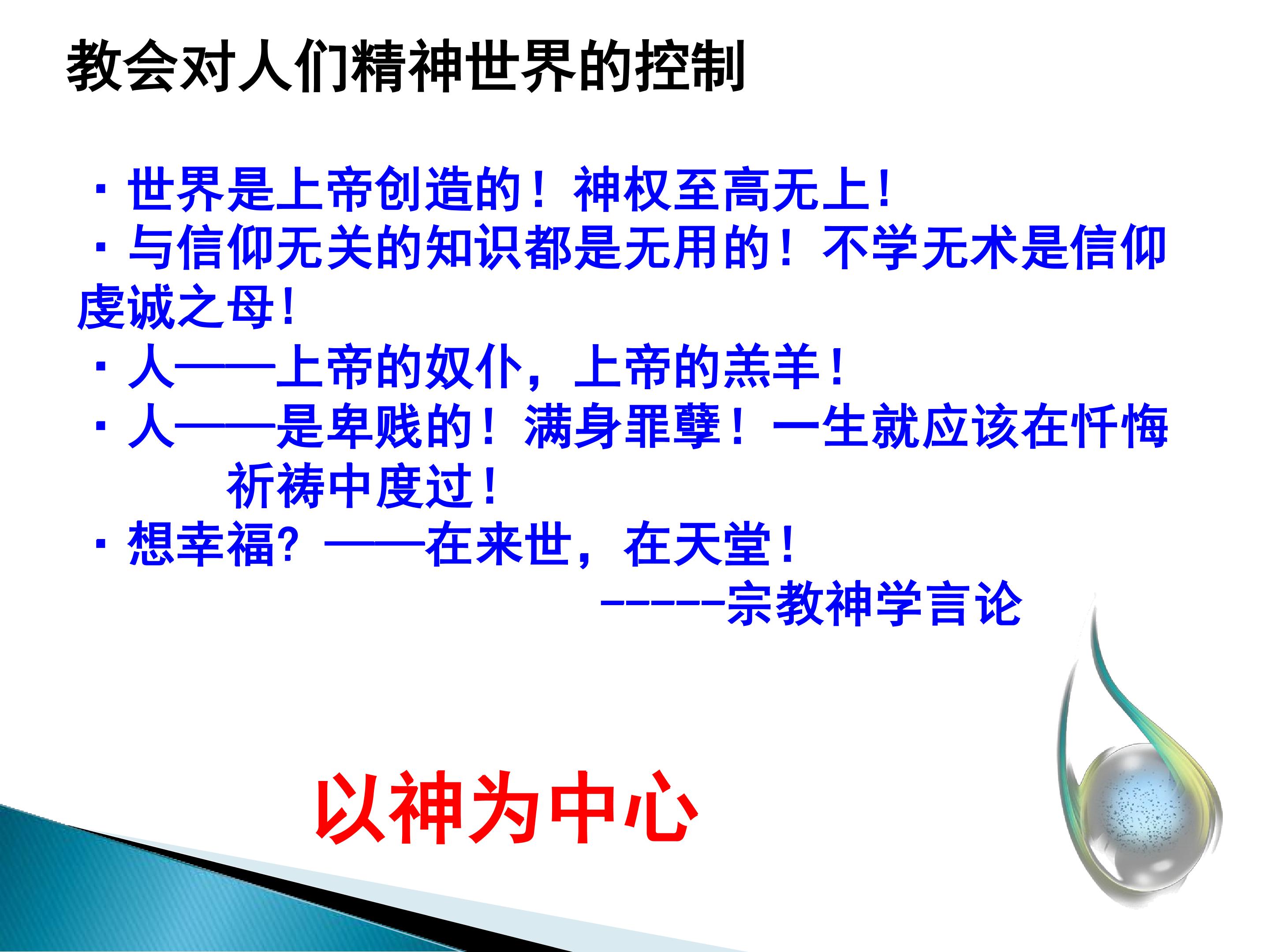 教会对人们精神世界的控制

• 世界是上帝创造的！神权至高无上！

• 与信仰无关的知识都是无用的！不学无术是信仰虔诚之母！

• 人——上帝的奴仆，上帝的羔羊！

• 人——是卑贱的！满身罪孽！一生就应该在忏悔祈祷中度过！

• 想幸福？——在来世，在天堂！

------宗教神学言论

以神为中心